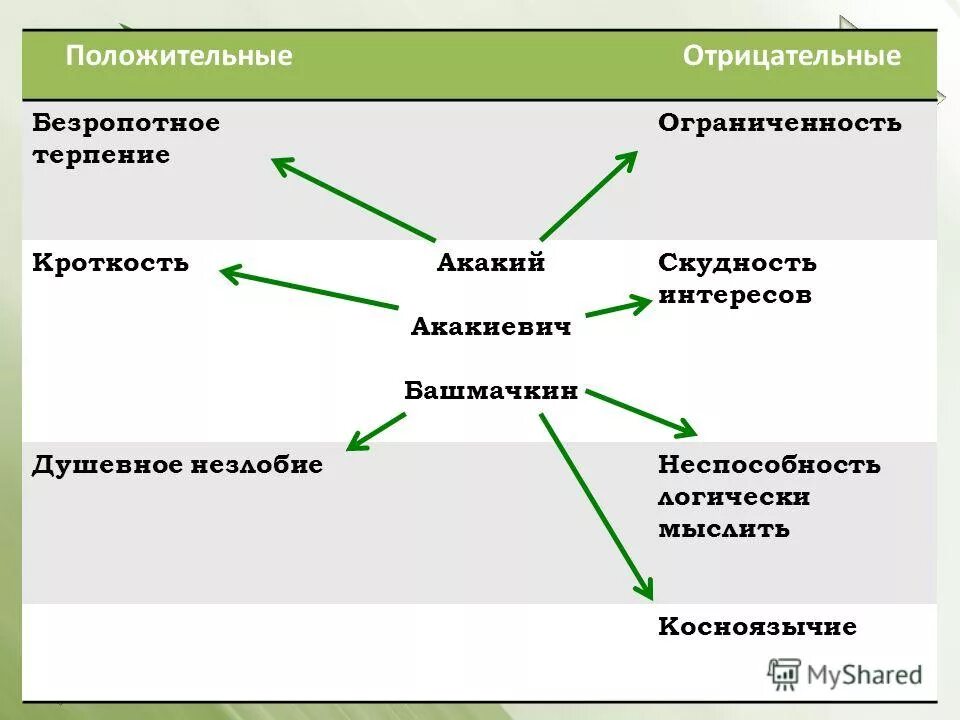 | Положительные | | Отрицательные |
|---|---|---|
| Безропотное терпение | | Ограниченность |
| Кроткость | Акакий Акакиевич Башмачкин | Скудность интересов |
| Душевное незлобие | | Неспособность логически мыслить |
| | | Косноязычие |

MyShared